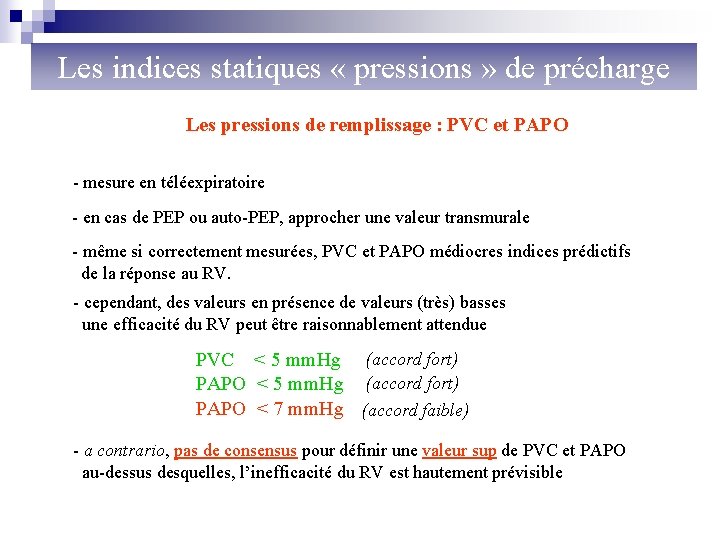 Les indices statiques « pressions » de précharge

Les pressions de remplissage : PVC et PAPO

- mesure en téléexpiratoire

- en cas de PEP ou auto-PEP, approcher une valeur transmurale

- même si correctement mesurées, PVC et PAPO médiocres indices prédictifs de la réponse au RV.

- cependant, des valeurs en présence de valeurs (très) basses une efficacité du RV peut être raisonnablement attendue

PVC < 5 mmHg (accord fort)
PAPO < 5 mmHg (accord fort)
PAPO < 7 mmHg (accord faible)

- a contrario, pas de consensus pour définir une valeur sup de PVC et PAPO au-dessus desquelles, l'inefficacité du RV est hautement prévisible